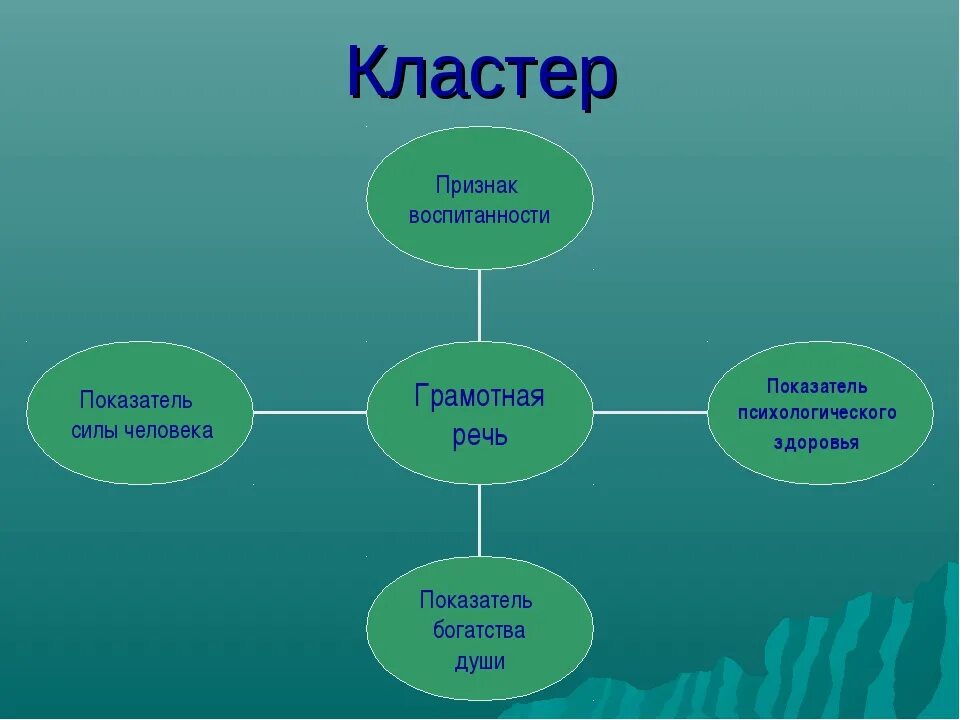 Кластер

Признак воспитанности

Показатель силы человека

Грамотная речь

Показатель психологического здоровья

Показатель богатства души